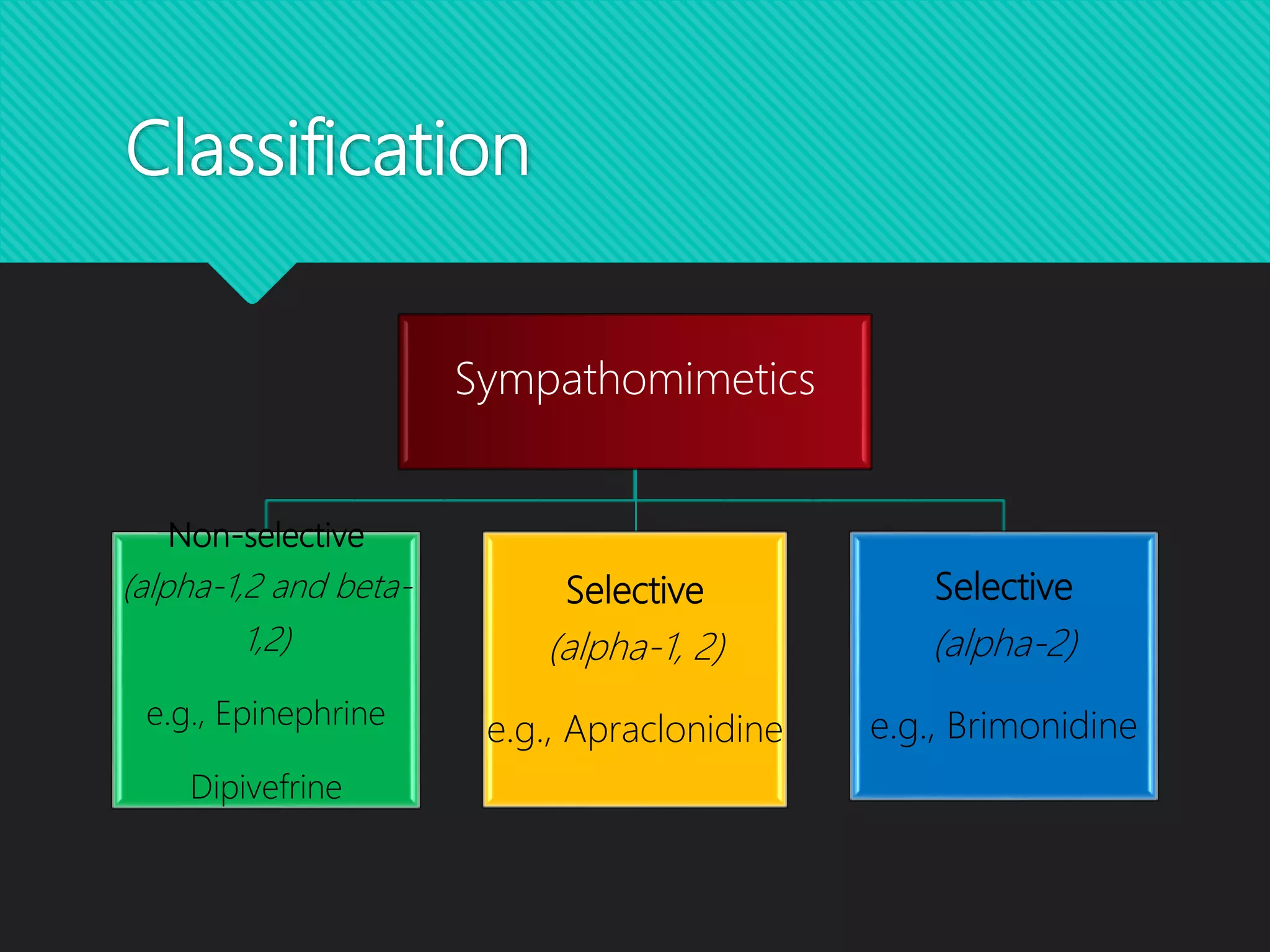 Classification

Sympathomimetics

Non-selective
(alpha-1,2 and beta-1,2)

e.g., Epinephrine

Dipivefrine

Selective
(alpha-1, 2)

e.g., Apraclonidine

Selective
(alpha-2)

e.g., Brimonidine